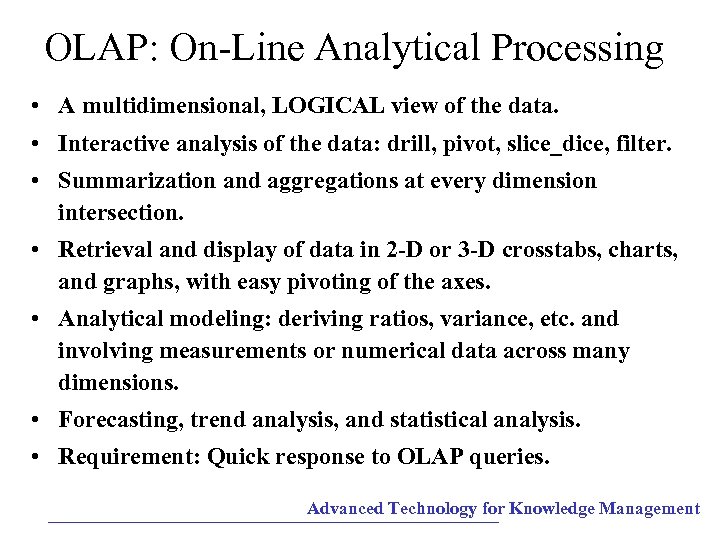 OLAP: On-Line Analytical Processing

• A multidimensional, LOGICAL view of the data.
• Interactive analysis of the data: drill, pivot, slice_dice, filter.
• Summarization and aggregations at every dimension intersection.
• Retrieval and display of data in 2-D or 3-D crosstabs, charts, and graphs, with easy pivoting of the axes.
• Analytical modeling: deriving ratios, variance, etc. and involving measurements or numerical data across many dimensions.
• Forecasting, trend analysis, and statistical analysis.
• Requirement: Quick response to OLAP queries.

Advanced Technology for Knowledge Management